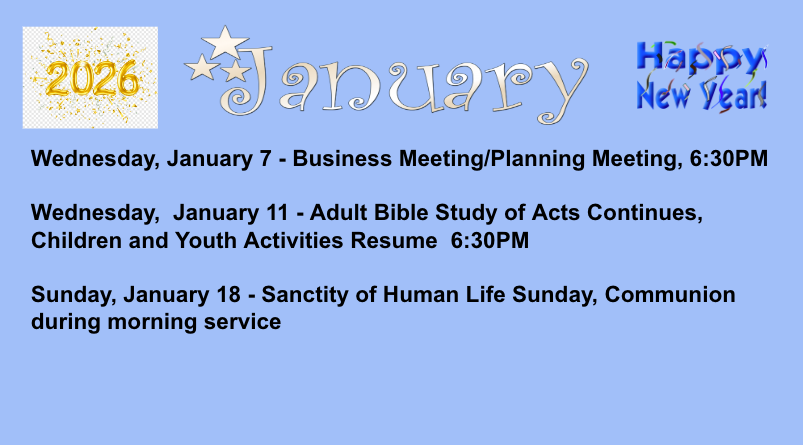 2026

January

Happy New Year!

Wednesday, January 7 - Business Meeting/Planning Meeting, 6:30PM

Wednesday, January 11 - Adult Bible Study of Acts Continues, Children and Youth Activities Resume 6:30PM

Sunday, January 18 - Sanctity of Human Life Sunday, Communion during morning service